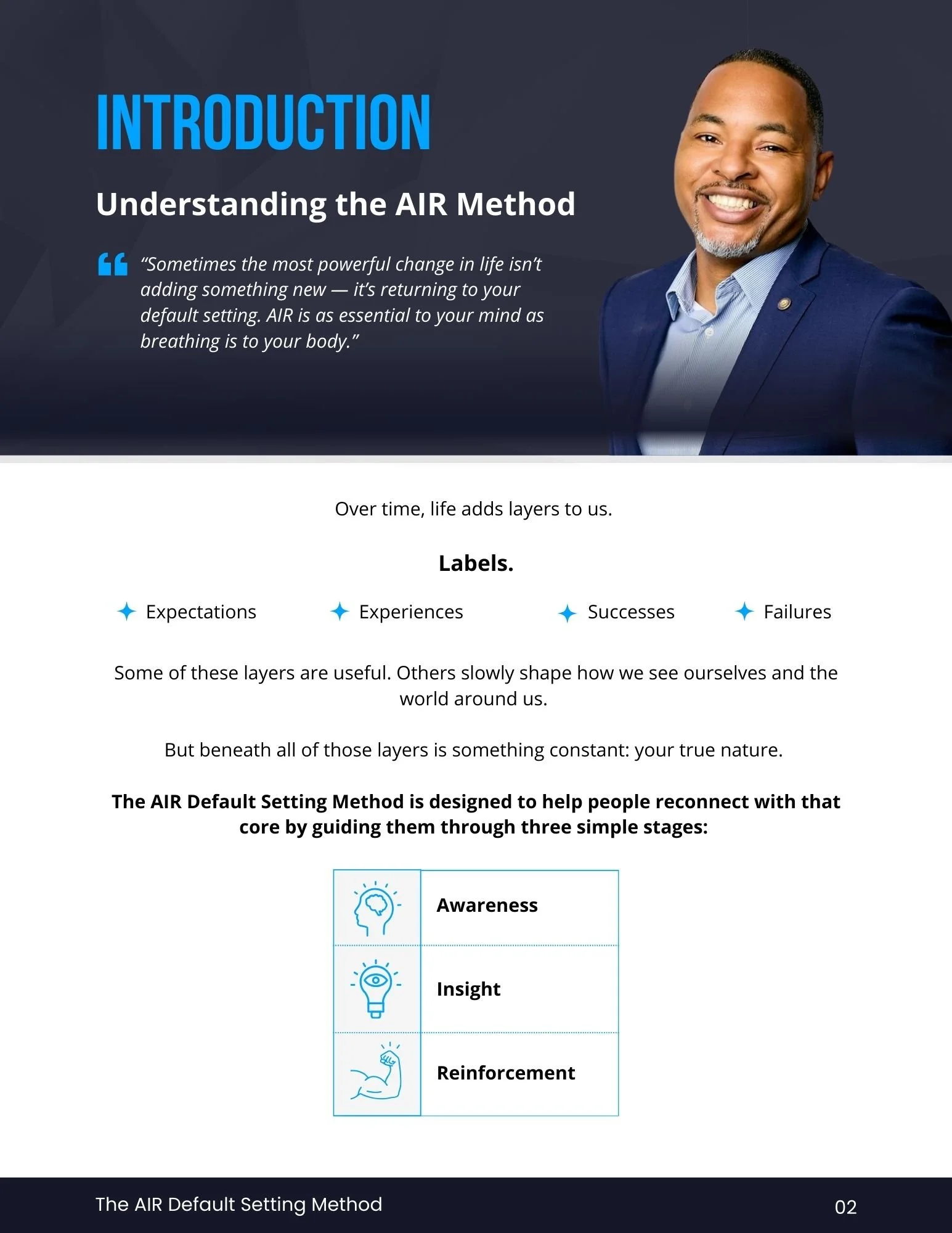 INTRODUCTION

Understanding the AIR Method

“Sometimes the most powerful change in life isn’t adding something new — it’s returning to your default setting. AIR is as essential to your mind as breathing is to your body.”

Over time, life adds layers to us.

Labels.

Expectations Experiences Successes Failures

Some of these layers are useful. Others slowly shape how we see ourselves and the world around us.

But beneath all of those layers is something constant: your true nature.

The AIR Default Setting Method is designed to help people reconnect with that core by guiding them through three simple stages:

Awareness

Insight

Reinforcement

The AIR Default Setting Method 02